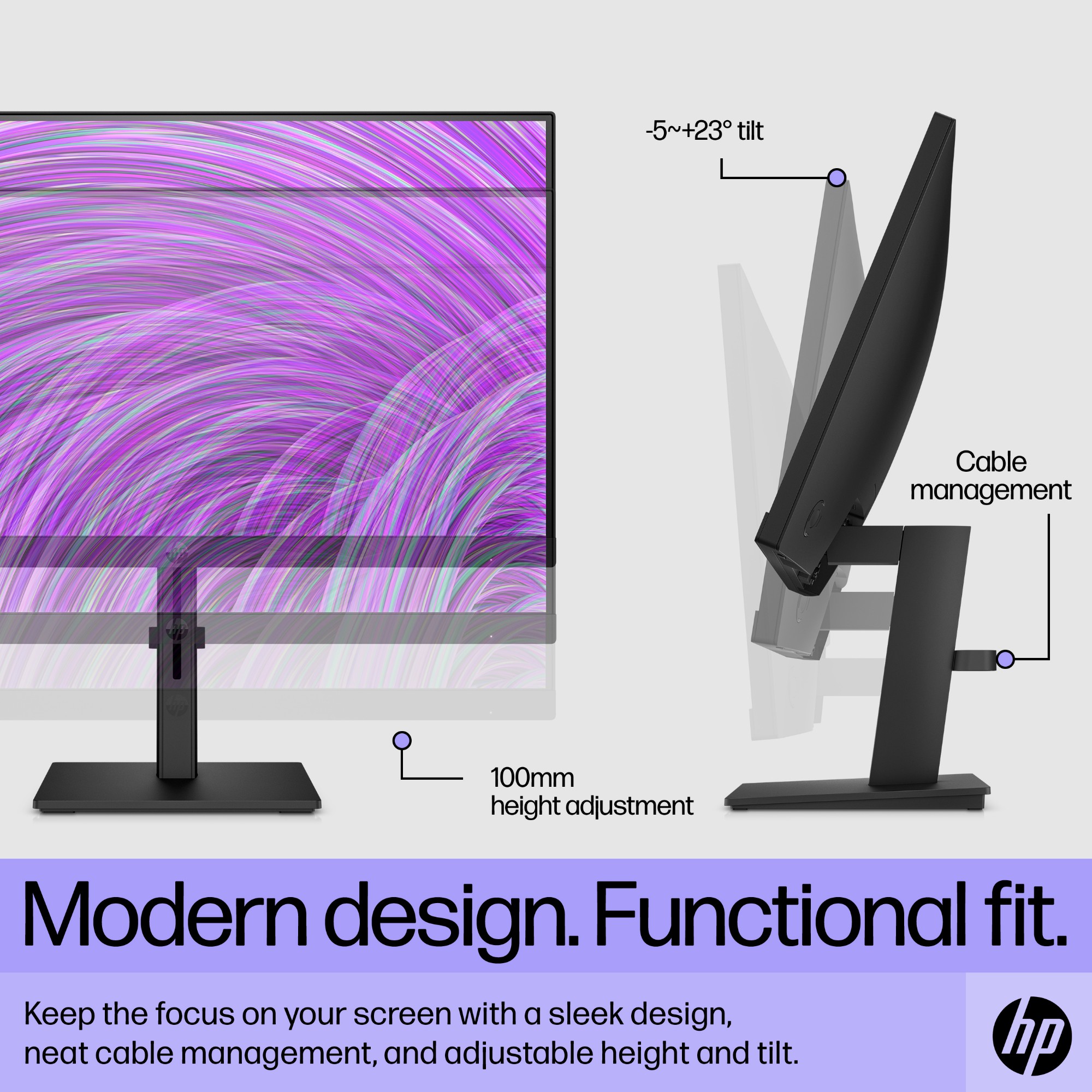 -5~+23° tilt

Cable management

100mm height adjustment

Modern design. Functional fit.

Keep the focus on your screen with a sleek design, neat cable management, and adjustable height and tilt.

hp